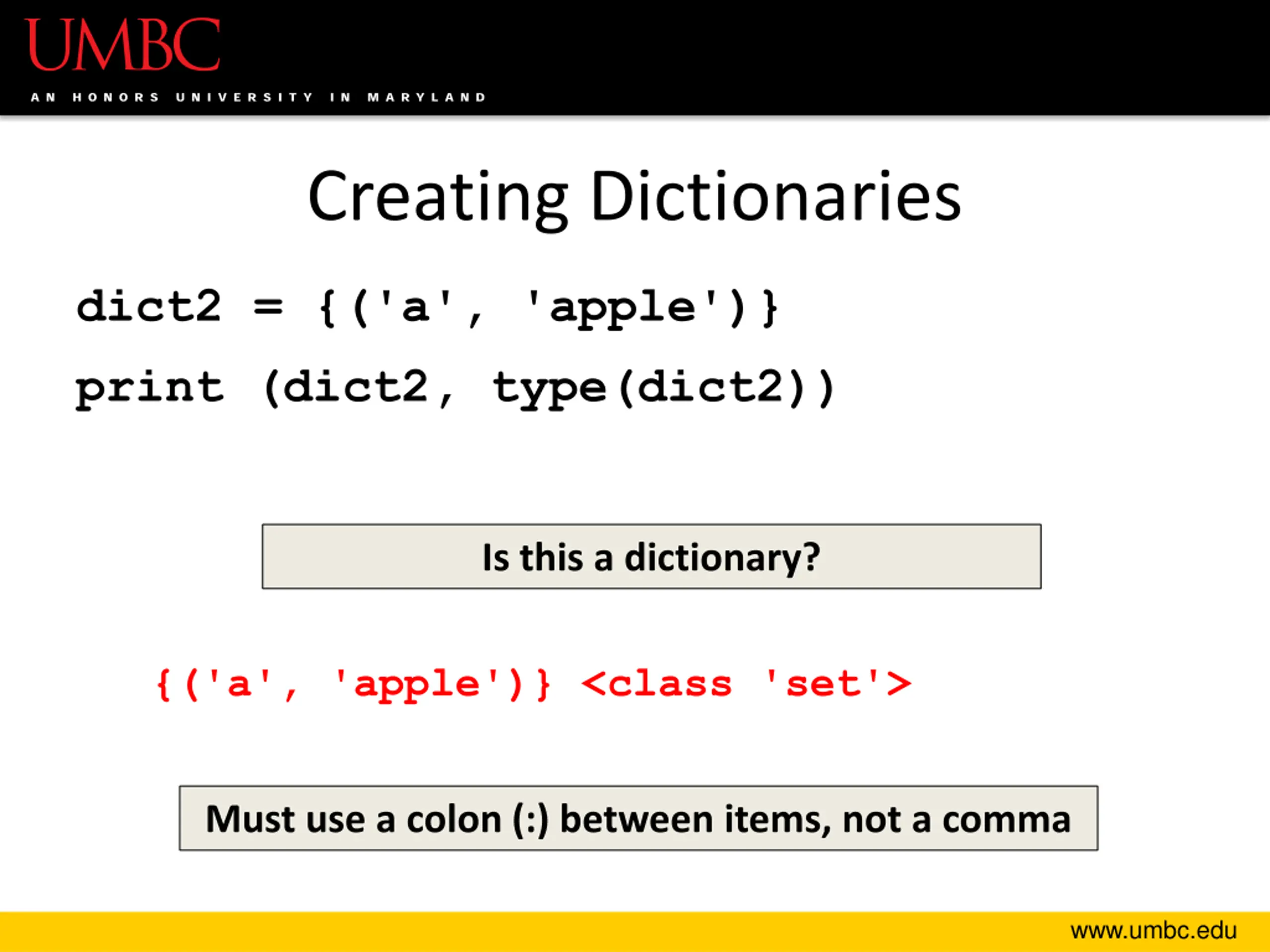 UMBC
AN HONORS UNIVERSITY IN MARYLAND

Creating Dictionaries

dict2 = {('a', 'apple')}
print (dict2, type(dict2))

Is this a dictionary?

{('a', 'apple')} <class 'set'>

Must use a colon (:) between items, not a comma

www.umbc.edu